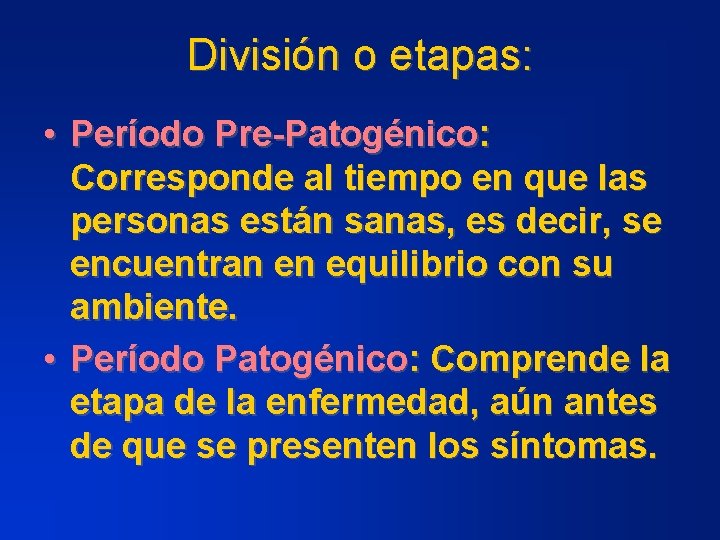 División o etapas:

• Período Pre-Patogénico: Corresponde al tiempo en que las personas están sanas, es decir, se encuentran en equilibrio con su ambiente.

• Período Patogénico: Comprende la etapa de la enfermedad, aún antes de que se presenten los síntomas.